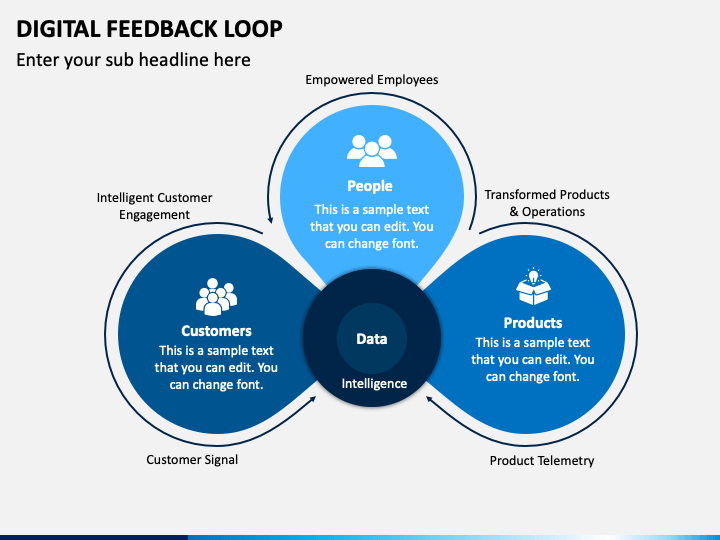 DIGITAL FEEDBACK LOOP

Enter your sub headline here

Empowered Employees

People
This is a sample text that you can edit. You can change font.

Intelligent Customer Engagement

Transformed Products & Operations

Customers
This is a sample text that you can edit. You can change font.

Data

Intelligence

Products
This is a sample text that you can edit. You can change font.

Customer Signal

Product Telemetry